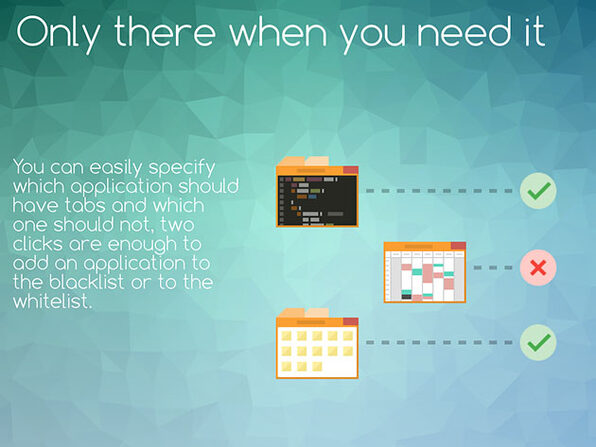 Only there when you need it

You can easily specify which application should have tabs and which one should not, two clicks are enough to add an application to the blacklist or to the whitelist.